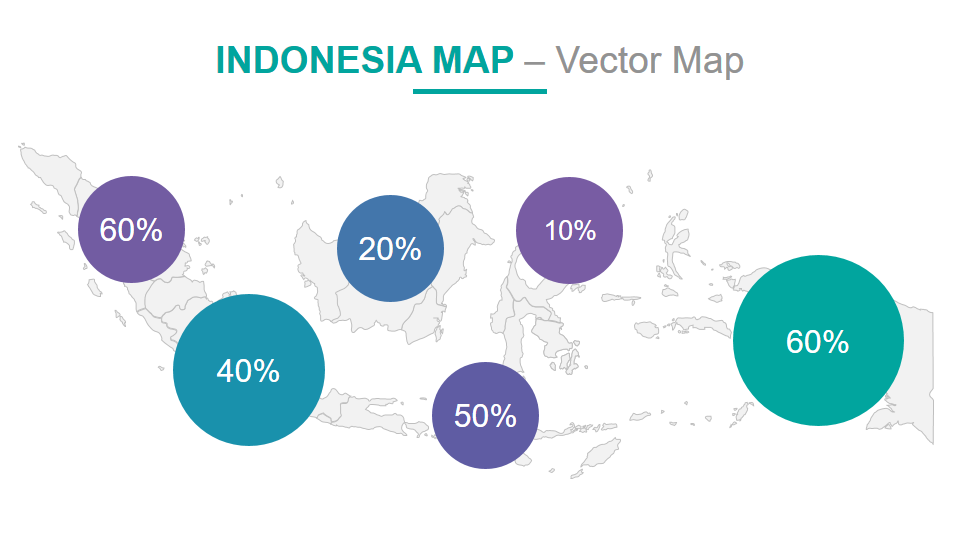 INDONESIA MAP – Vector Map

60%

20%

10%

40%

50%

60%